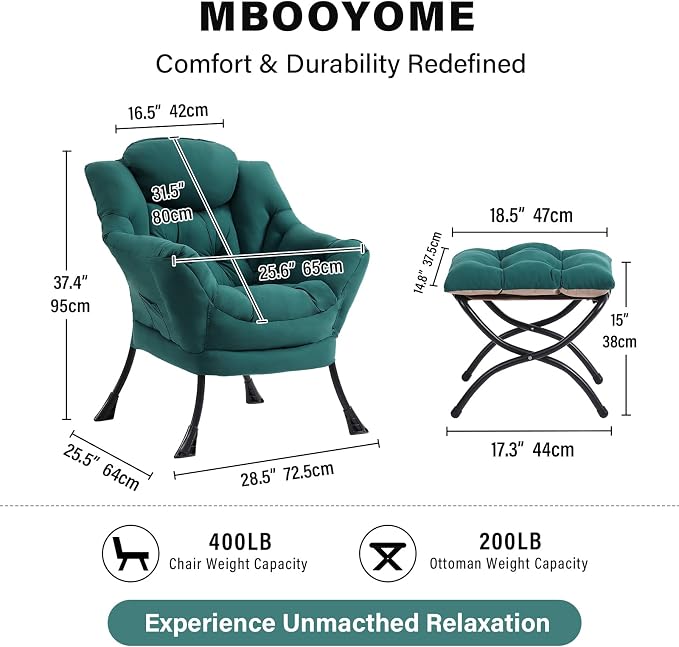 MBOOYOME

Comfort & Durability Redefined

16.5" 42cm

31.5" 80cm

25.6" 65cm

37.4" 95cm

25.5" 64cm

28.5" 72.5cm

18.5" 47cm

14.8" 37.5cm

15" 38cm

17.3" 44cm

400LB
Chair Weight Capacity

200LB
Ottoman Weight Capacity

Experience Unmacthed Relaxation